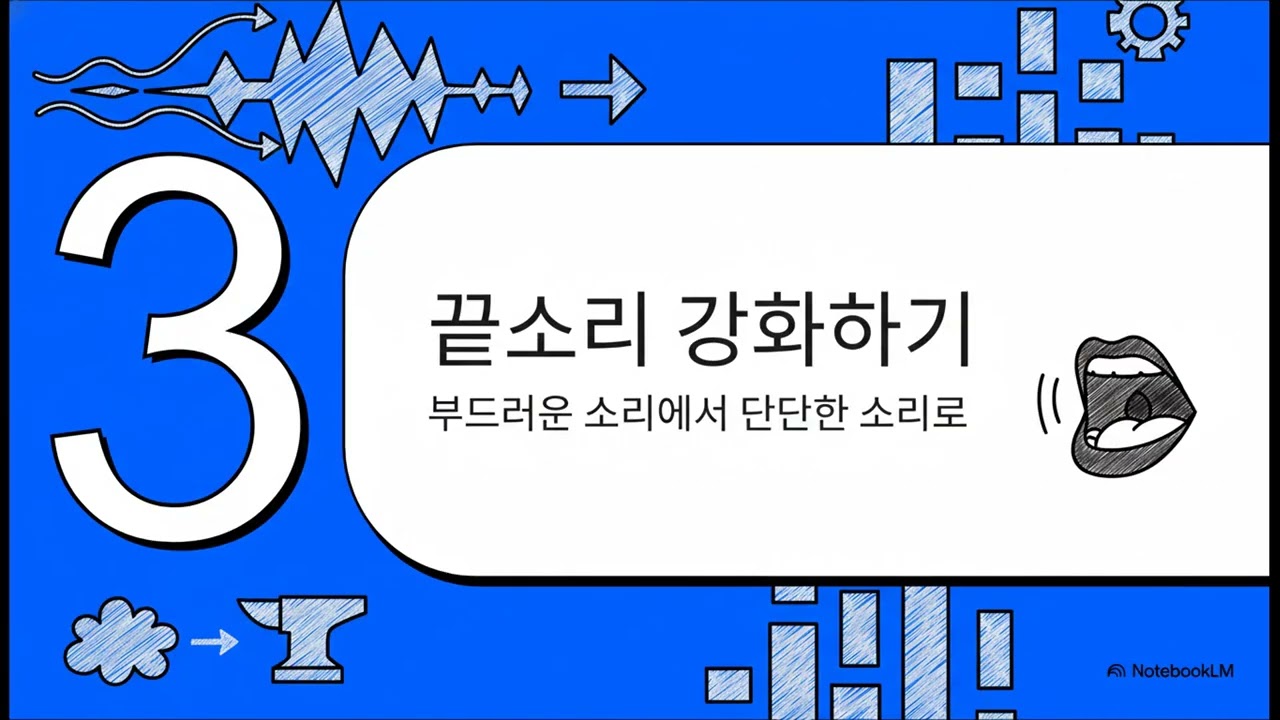 3

끝소리 강화하기

부드러운 소리에서 단단한 소리로

NotebookLM